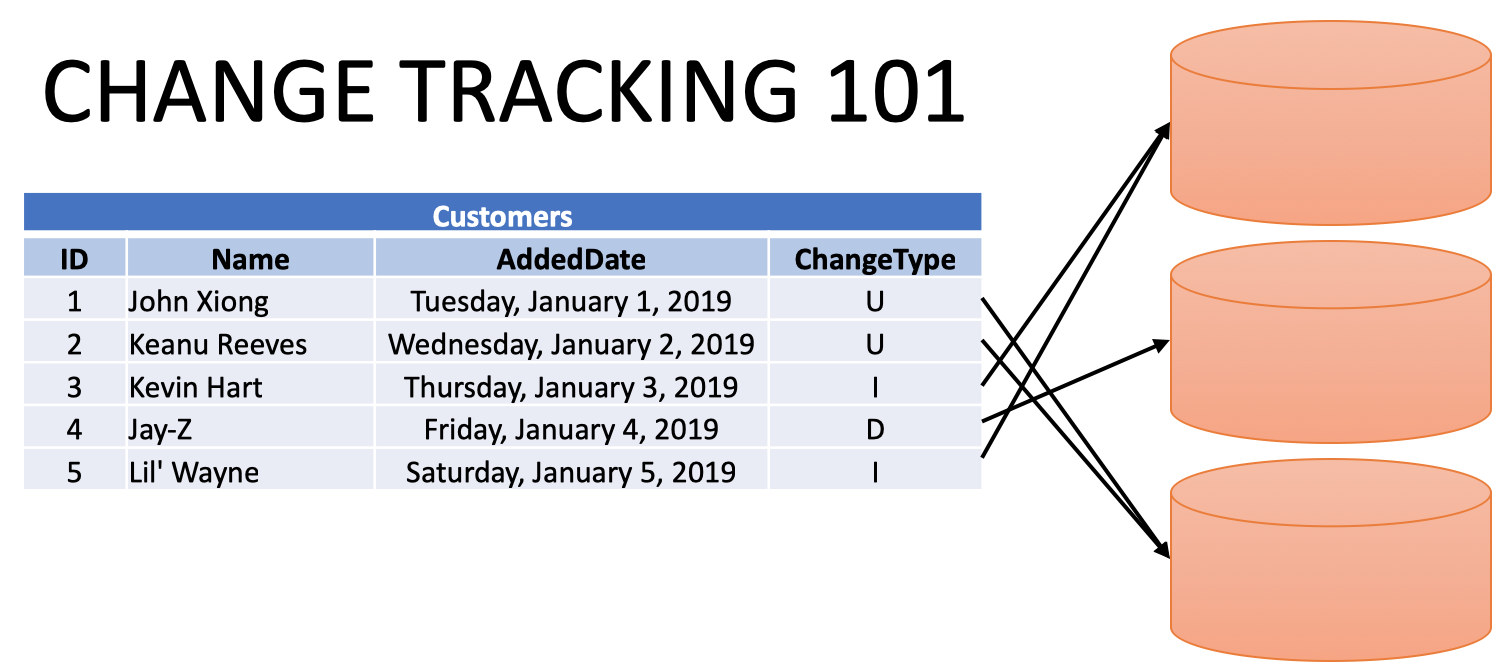 CHANGE TRACKING 101

Customers

| ID | Name | AddedDate | ChangeType |
|---|---|---|---|
| 1 | John Xiong | Tuesday, January 1, 2019 | U |
| 2 | Keanu Reeves | Wednesday, January 2, 2019 | U |
| 3 | Kevin Hart | Thursday, January 3, 2019 | I |
| 4 | Jay-Z | Friday, January 4, 2019 | D |
| 5 | Lil' Wayne | Saturday, January 5, 2019 | I |